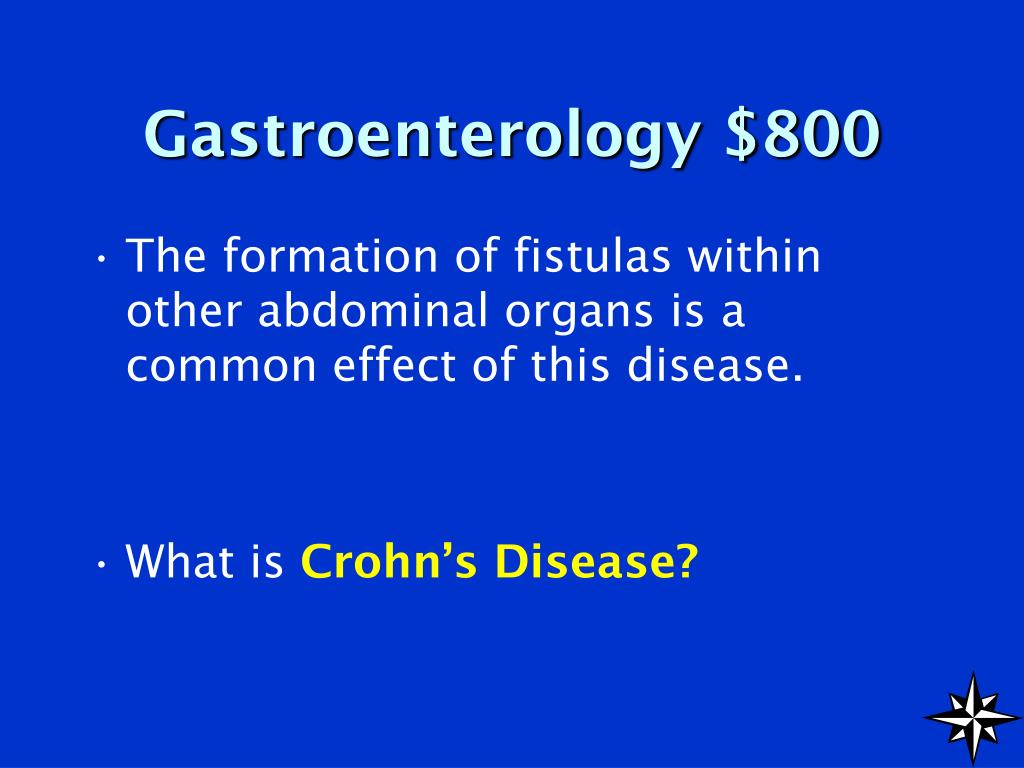 Gastroenterology \$800

• The formation of fistulas within other abdominal organs is a common effect of this disease.

• What is Crohn’s Disease?